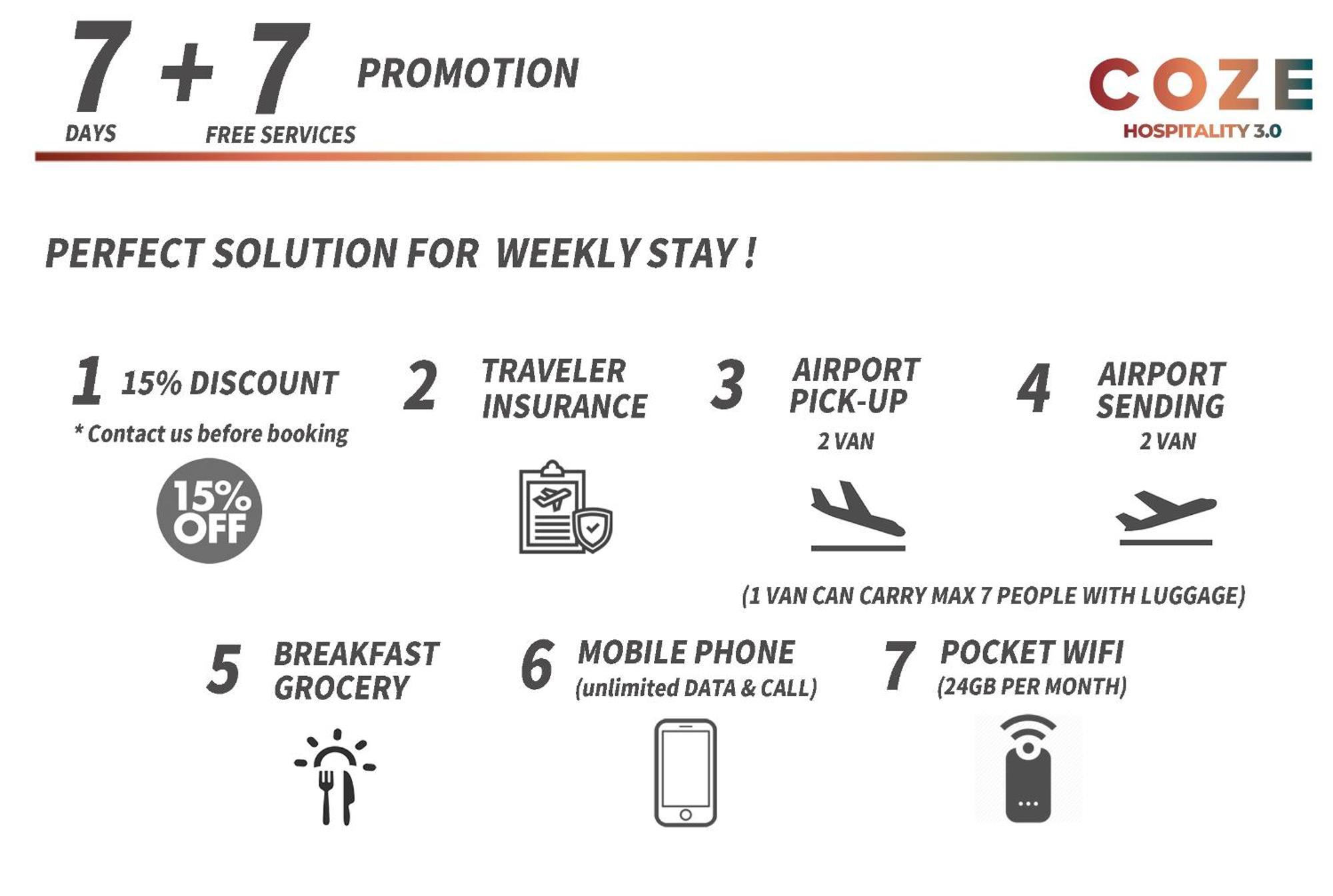 7 + 7 PROMOTION
DAYS FREE SERVICES

COZE
HOSPITALITY 3.0

PERFECT SOLUTION FOR WEEKLY STAY !

1 15% DISCOUNT
* Contact us before booking
15% OFF

2 TRAVELER INSURANCE

3 AIRPORT PICK-UP
2 VAN

4 AIRPORT SENDING
2 VAN

(1 VAN CAN CARRY MAX 7 PEOPLE WITH LUGGAGE)

5 BREAKFAST GROCERY

6 MOBILE PHONE
(unlimited DATA & CALL)

7 POCKET WIFI
(24GB PER MONTH)